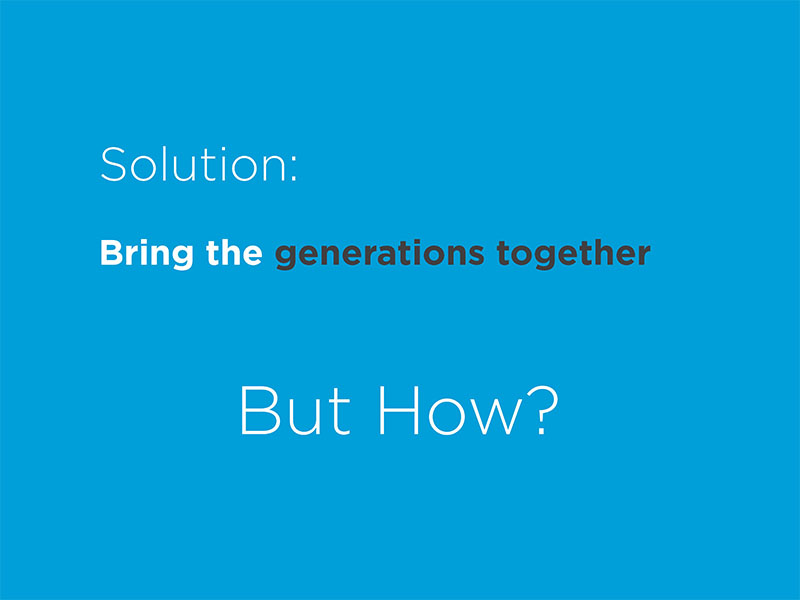 Solution:

Bring the generations together

But How?